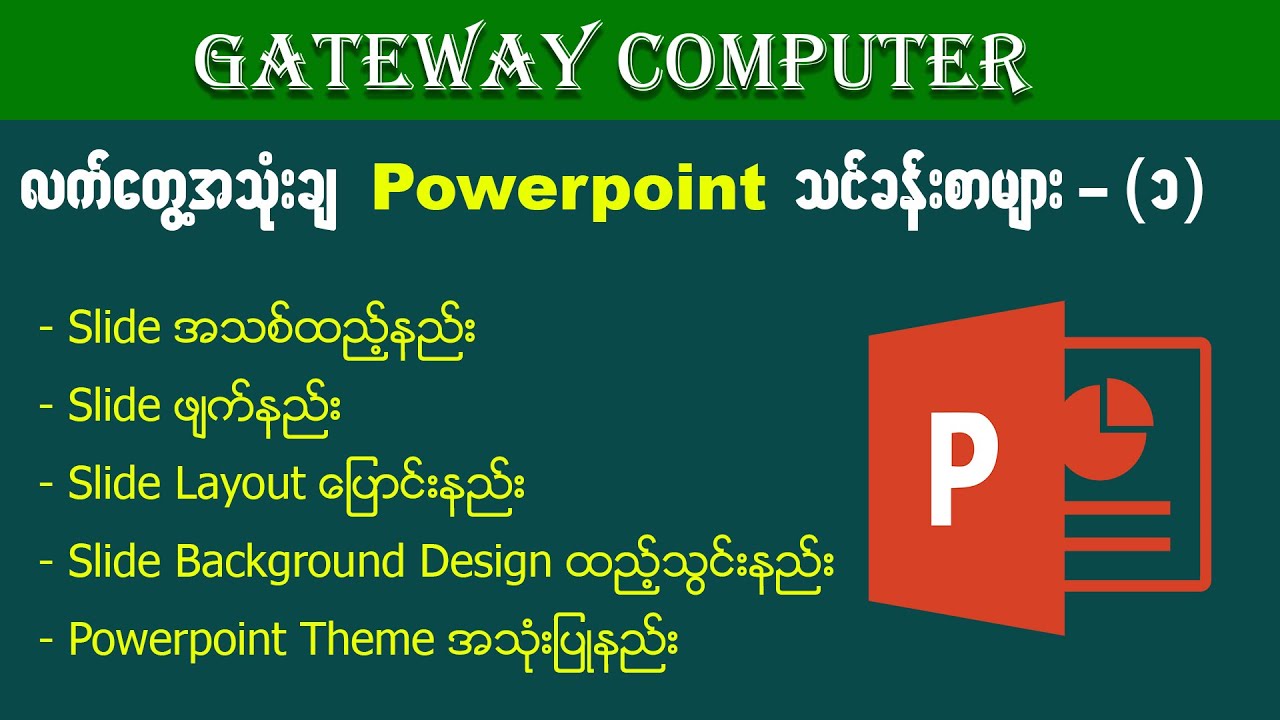 GATEWAY COMPUTER

လက်တွေ့အသုံးချ Powerpoint သင်ခန်းစာများ – (၁)

- Slide အသစ်ထည့်နည်း
- Slide ဖျက်နည်း
- Slide Layout ပြောင်းနည်း
- Slide Background Design ထည့်သွင်းနည်း
- Powerpoint Theme အသုံးပြုနည်း

P